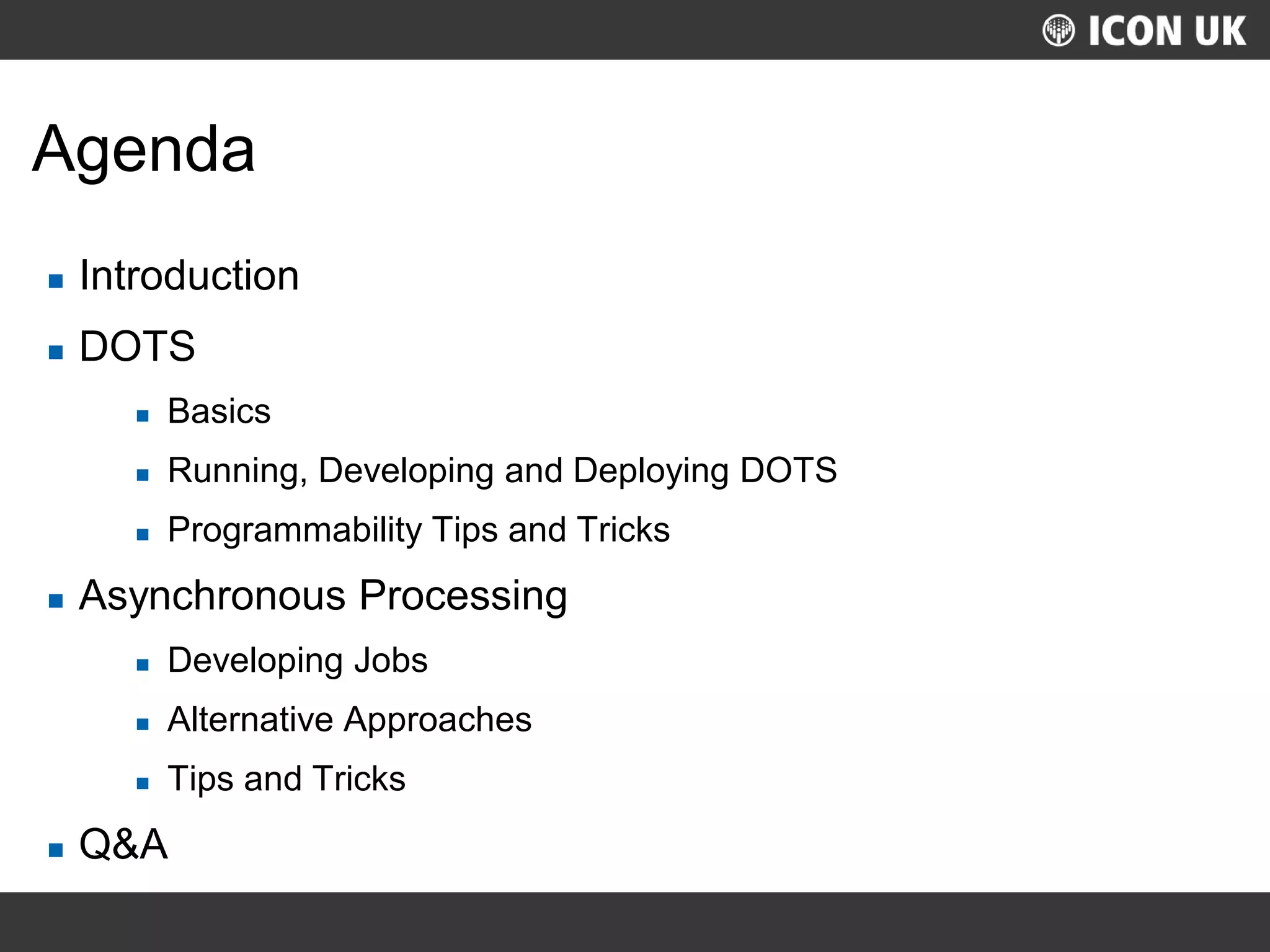 ICON UK

Agenda

- Introduction
- DOTS
  - Basics
  - Running, Developing and Deploying DOTS
  - Programmability Tips and Tricks
- Asynchronous Processing
  - Developing Jobs
  - Alternative Approaches
  - Tips and Tricks
- Q&A